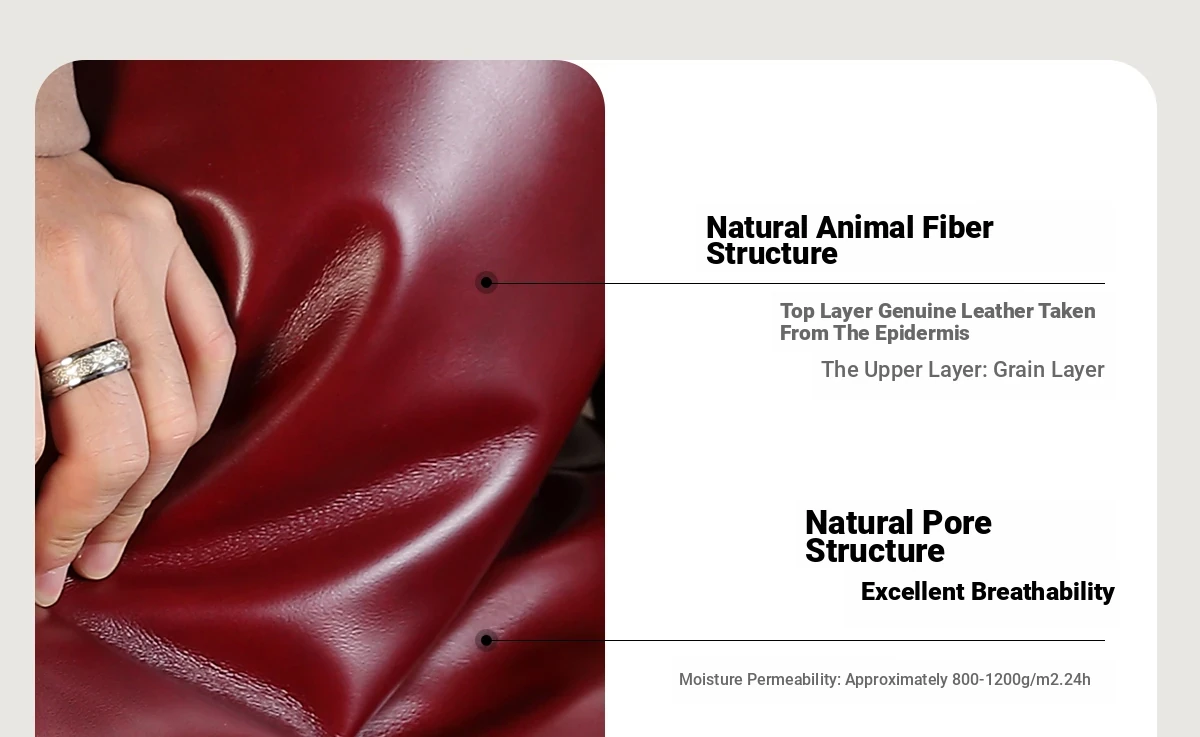 Natural Animal Fiber Structure

Top Layer Genuine Leather Taken From The Epidermis

The Upper Layer: Grain Layer

Natural Pore Structure

Excellent Breathability

Moisture Permeability: Approximately 800-1200g/m2.24h